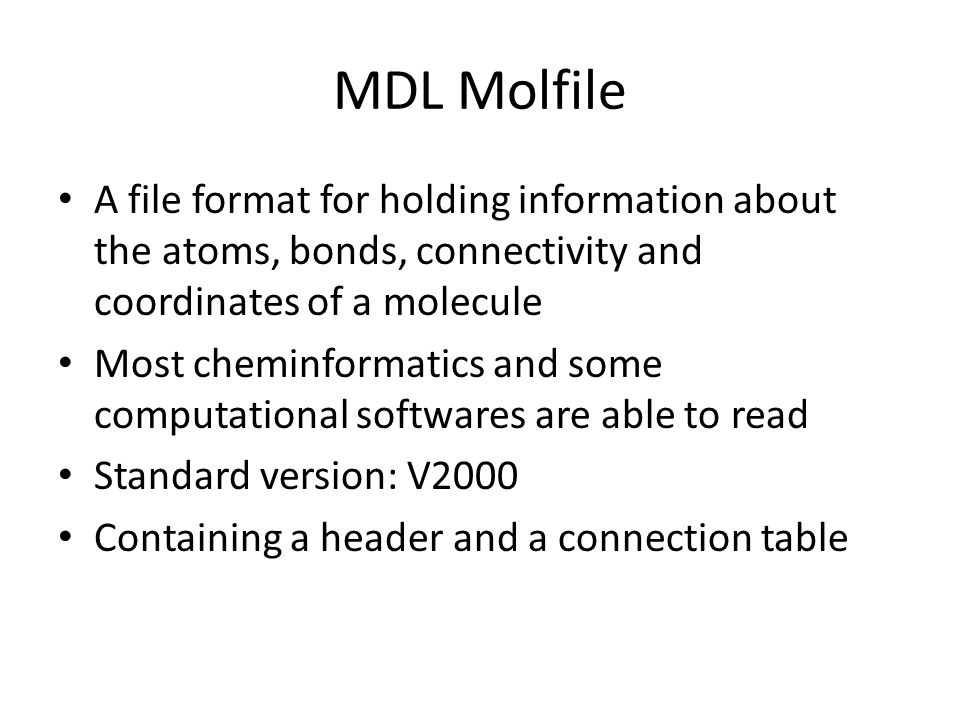 MDL Molfile

• A file format for holding information about the atoms, bonds, connectivity and coordinates of a molecule
• Most cheminformatics and some computational softwares are able to read
• Standard version: V2000
• Containing a header and a connection table